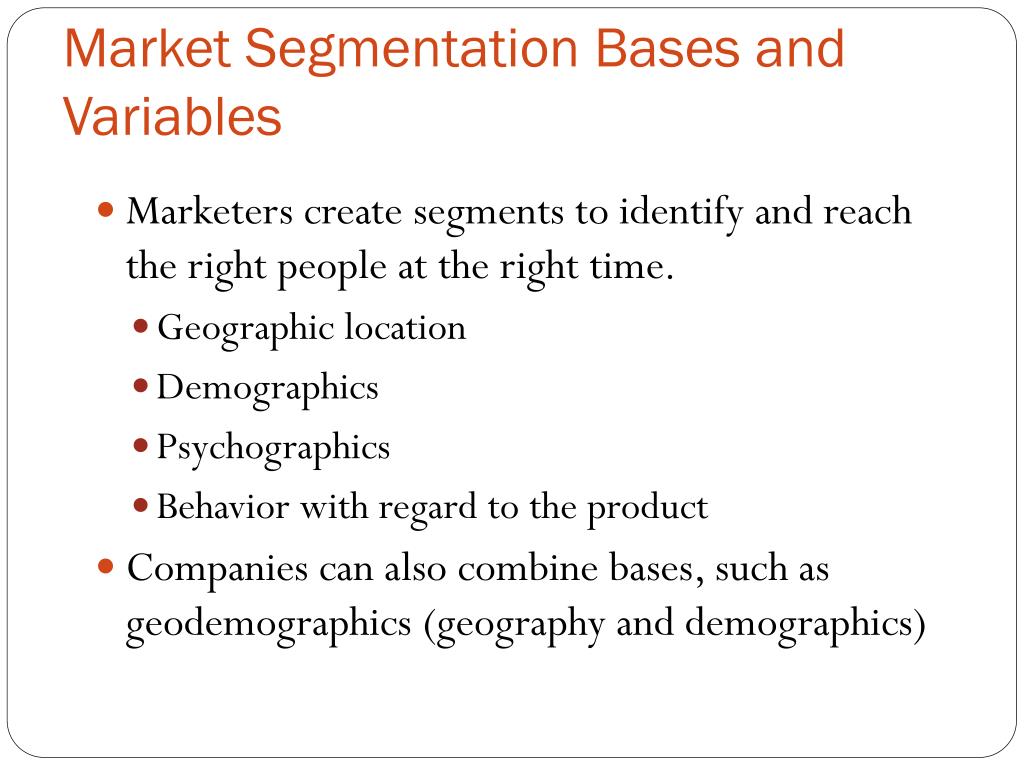 Market Segmentation Bases and Variables

- Marketers create segments to identify and reach the right people at the right time.
  - Geographic location
  - Demographics
  - Psychographics
  - Behavior with regard to the product
- Companies can also combine bases, such as geodemographics (geography and demographics)